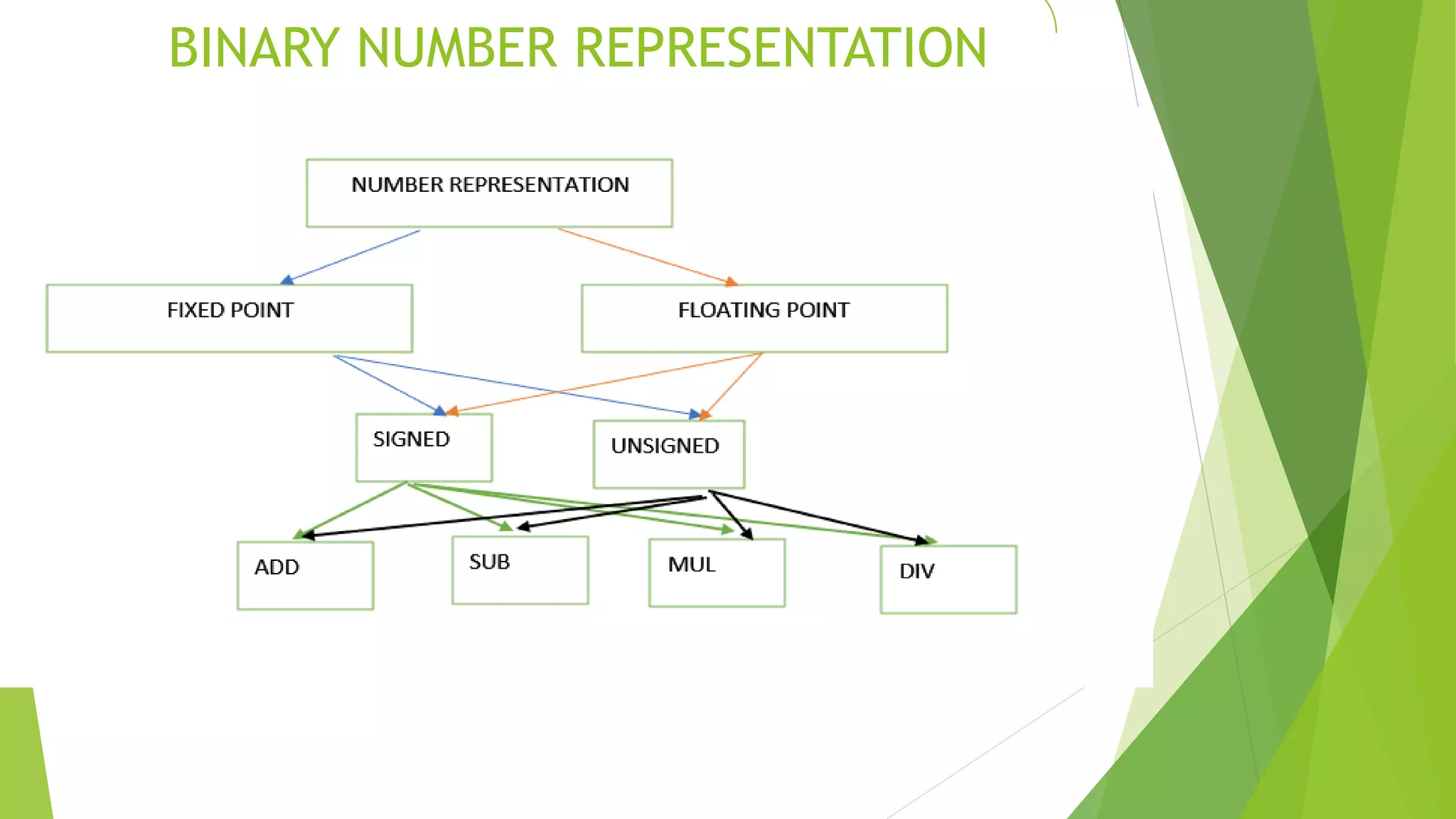 BINARY NUMBER REPRESENTATION

NUMBER REPRESENTATION

FIXED POINT

FLOATING POINT

SIGNED

UNSIGNED

ADD

SUB

MUL

DIV